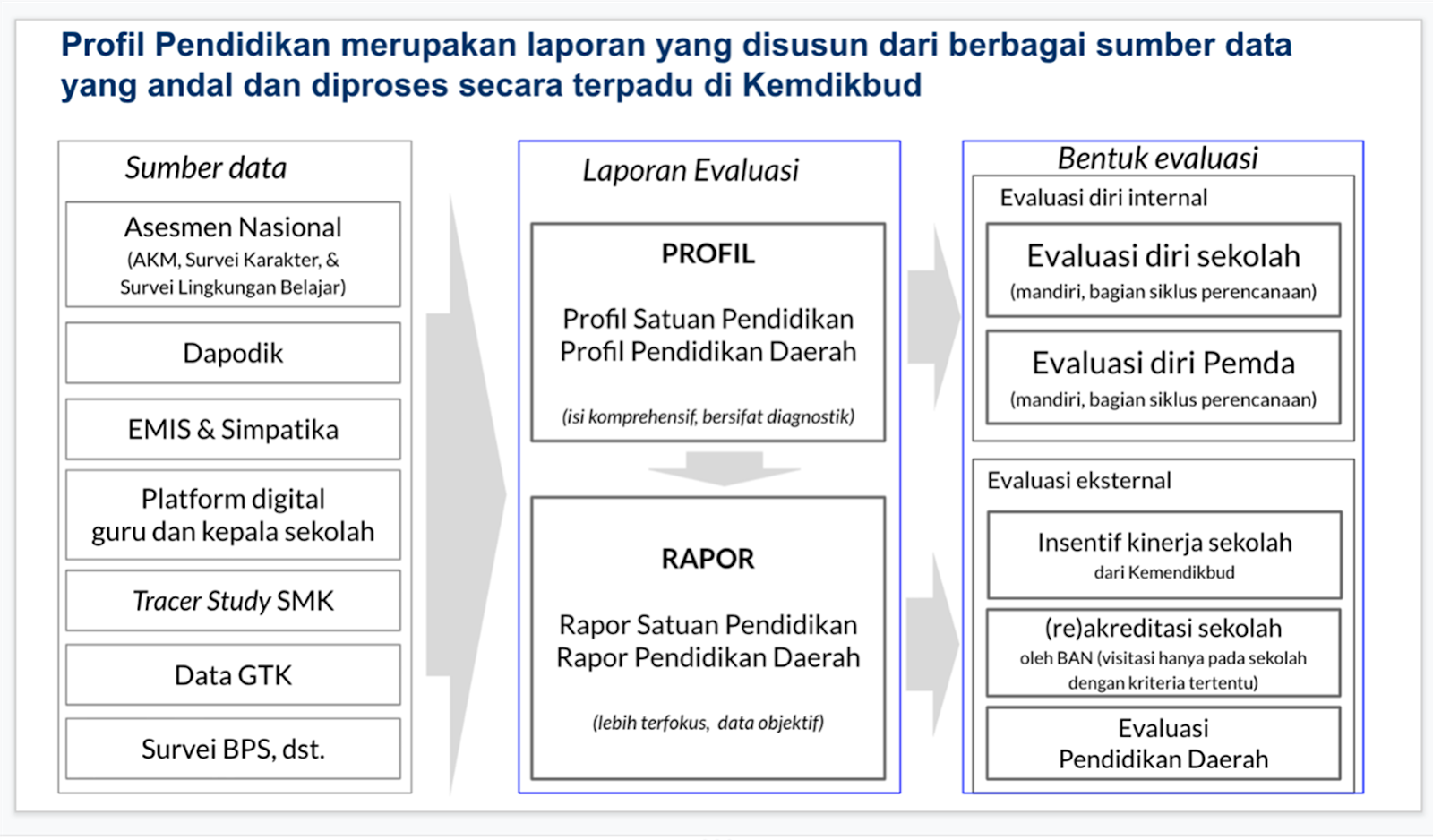 Profil Pendidikan merupakan laporan yang disusun dari berbagai sumber data yang andal dan diproses secara terpadu di Kemdikbud

Sumber data

Asesmen Nasional
(AKM, Survei Karakter, & Survei Lingkungan Belajar)

Dapodik

EMIS & Simpatika

Platform digital guru dan kepala sekolah

Tracer Study SMK

Data GTK

Survei BPS, dst.

Laporan Evaluasi

PROFIL

Profil Satuan Pendidikan
Profil Pendidikan Daerah

(isi komprehensif, bersifat diagnostik)

RAPOR

Rapor Satuan Pendidikan
Rapor Pendidikan Daerah

(lebih terfokus, data objektif)

Bentuk evaluasi

Evaluasi diri internal

Evaluasi diri sekolah
(mandiri, bagian siklus perencanaan)

Evaluasi diri Pemda
(mandiri, bagian siklus perencanaan)

Evaluasi eksternal

Insentif kinerja sekolah
dari Kemendikbud

(re)akreditasi sekolah
oleh BAN (visitasi hanya pada sekolah dengan kriteria tertentu)

Evaluasi Pendidikan Daerah